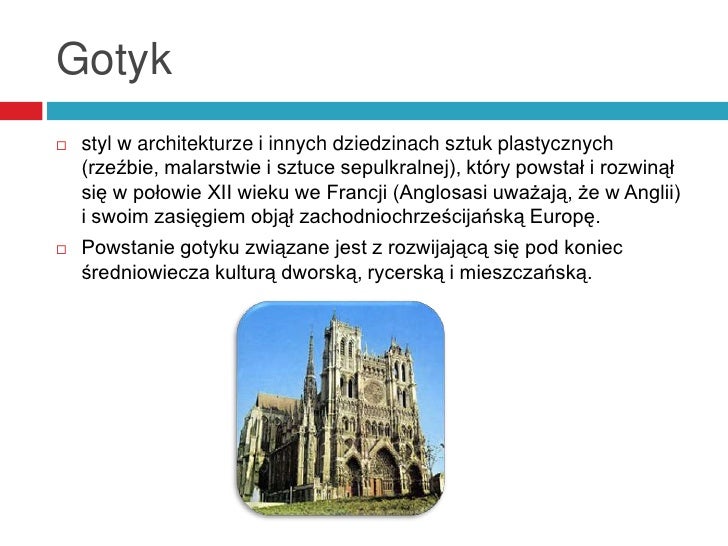 Gotyk

□ styl w architekturze i innych dziedzinach sztuk plastycznych (rzeźbie, malarstwie i sztuce sepulkralnej), który powstał i rozwinął się w połowie XII wieku we Francji (Anglosasi uważają, że w Anglii) i swoim zasięgiem objął zachodniochrześcijańską Europę.

□ Powstanie gotyku związane jest z rozwijającą się pod koniec średniowiecza kulturą dworską, rycerską i mieszczańską.